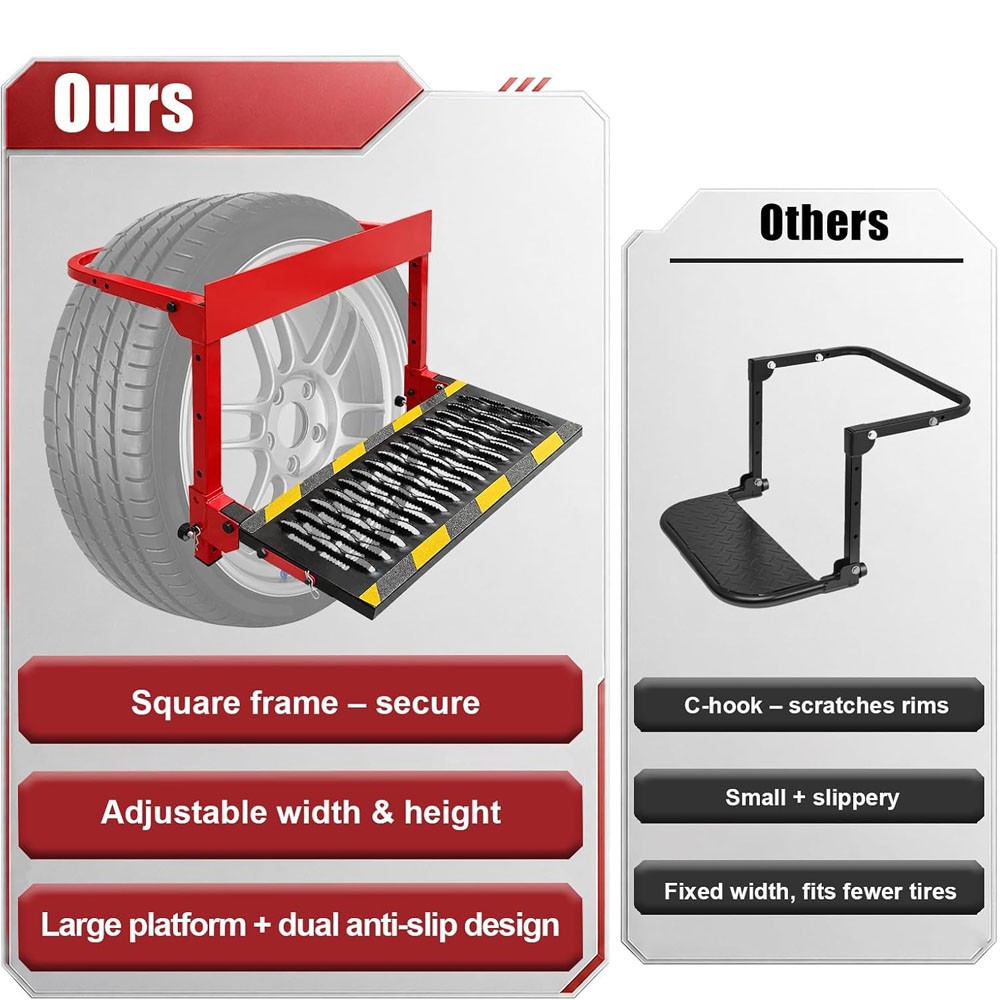 Ours

Square frame – secure

Adjustable width & height

Large platform + dual anti-slip design

Others

C-hook – scratches rims

Small + slippery

Fixed width, fits fewer tires